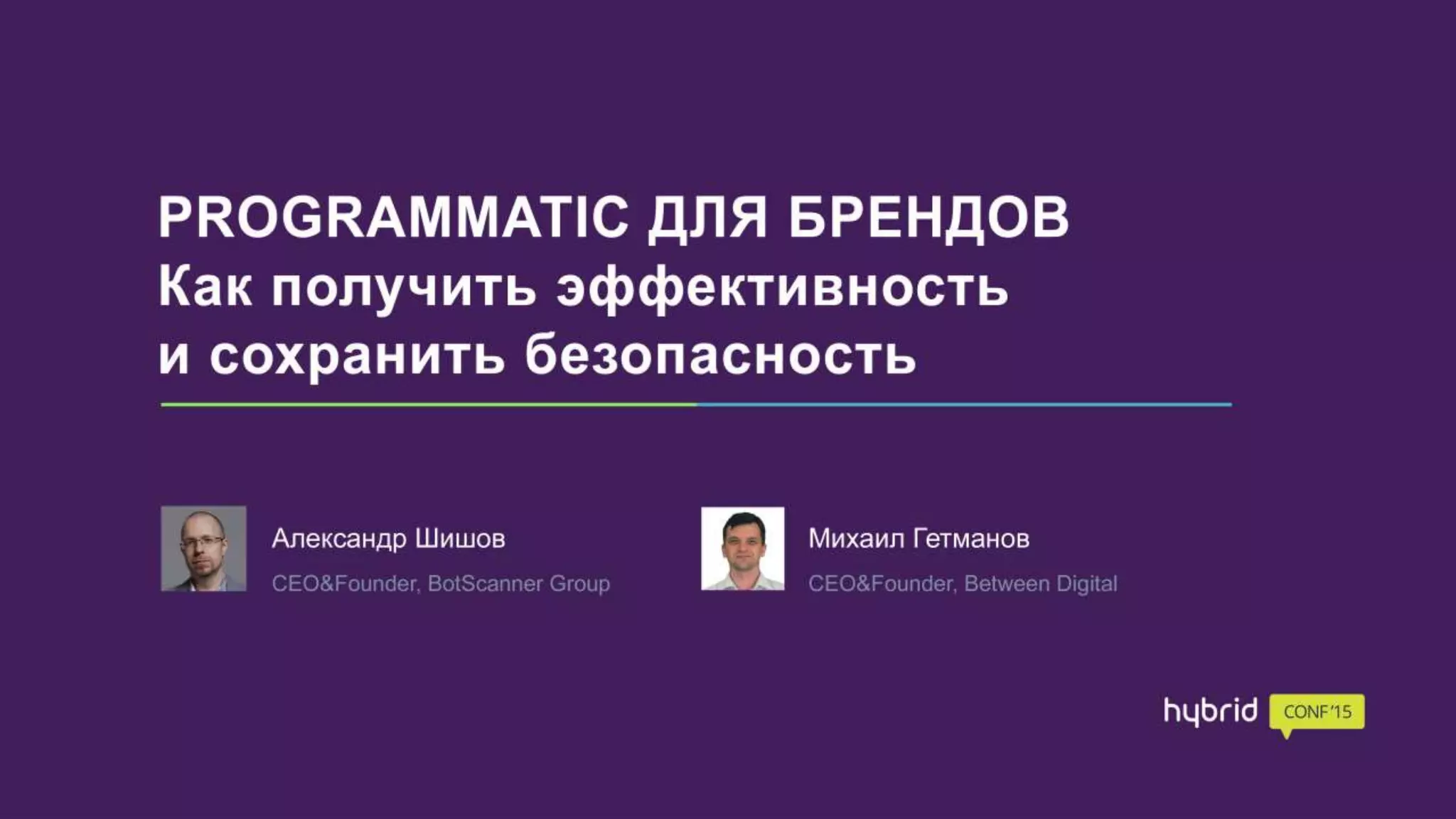 PROGRAMMATIC ДЛЯ БРЕНДОВ
Как получить эффективность и сохранить безопасность

Александр Шишов
CEO&Founder, BotScanner Group

Михаил Гетманов
CEO&Founder, Between Digital

hybrid CONF'15